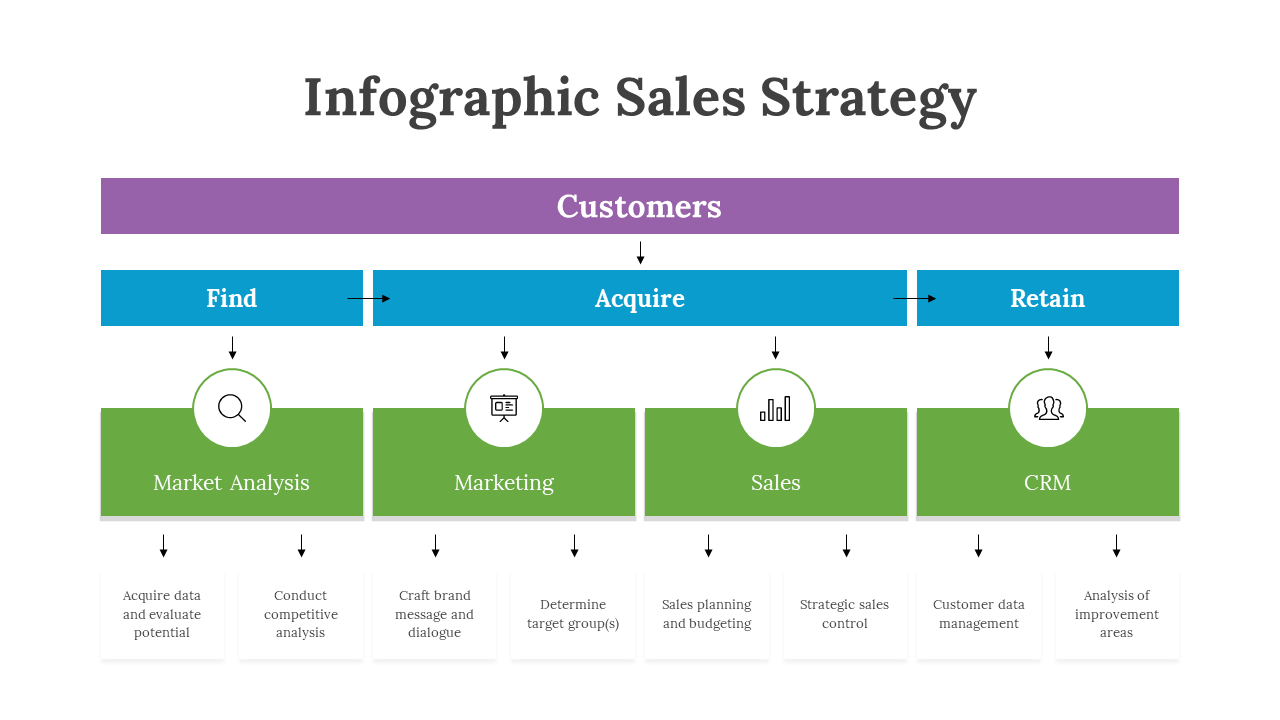 Infographic Sales Strategy

Customers

Find

Acquire

Retain

Market Analysis

Marketing

Sales

CRM

Acquire data and evaluate potential

Conduct competitive analysis

Craft brand message and dialogue

Determine target group(s)

Sales planning and budgeting

Strategic sales control

Customer data management

Analysis of improvement areas